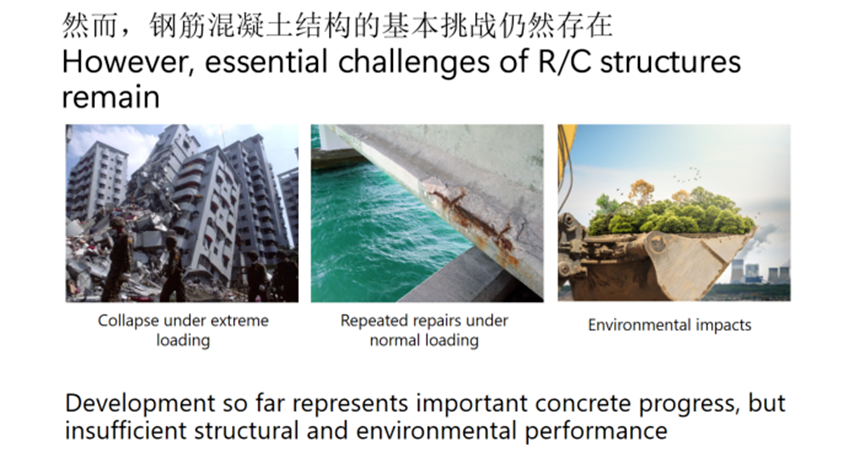 然而，钢筋混凝土结构的基本挑战仍然存在
However, essential challenges of R/C structures remain

Collapse under extreme loading

Repeated repairs under normal loading

Environmental impacts

Development so far represents important concrete progress, but insufficient structural and environmental performance